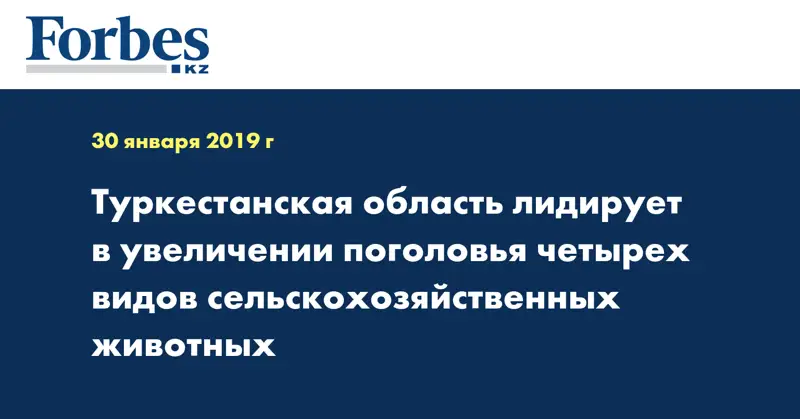 Forbes
KZ

30 января 2019 г

Туркестанская область лидирует в увеличении поголовья четырех видов сельскохозяйственных животных